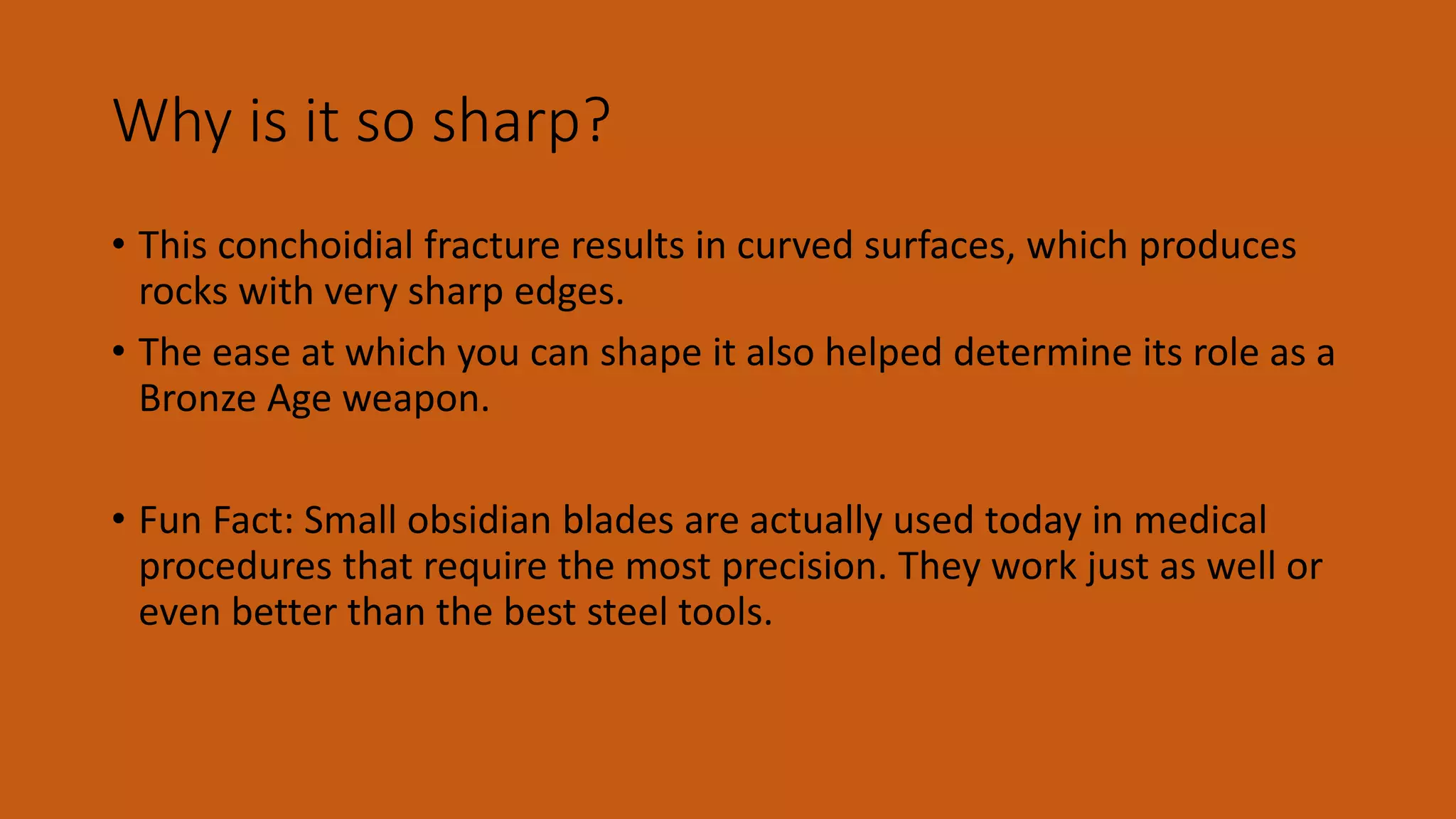 Why is it so sharp?

• This conchoidial fracture results in curved surfaces, which produces rocks with very sharp edges.

• The ease at which you can shape it also helped determine its role as a Bronze Age weapon.

• Fun Fact: Small obsidian blades are actually used today in medical procedures that require the most precision. They work just as well or even better than the best steel tools.